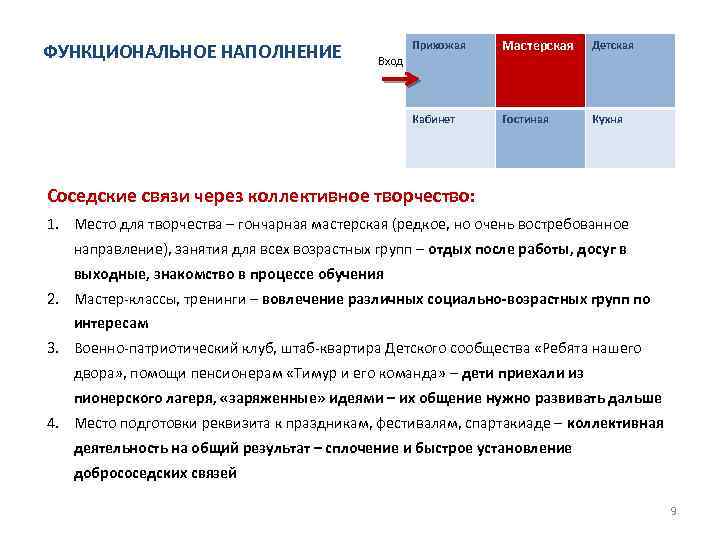 ФУНКЦИОНАЛЬНОЕ НАПОЛНЕНИЕ

Вход

| Прихожая | Мастерская | Детская |
|---|---|---|
| Кабинет | Гостиная | Кухня |

Соседские связи через коллективное творчество:

1. Место для творчества – гончарная мастерская (редкое, но очень востребованное направление), занятия для всех возрастных групп – отдых после работы, досуг в выходные, знакомство в процессе обучения
2. Мастер-классы, тренинги – вовлечение различных социально-возрастных групп по интересам
3. Военно-патриотический клуб, штаб-квартира Детского сообщества «Ребята нашего двора», помощи пенсионерам «Тимур и его команда» – дети приехали из пионерского лагеря, «заряженные» идеями – их общение нужно развивать дальше
4. Место подготовки реквизита к праздникам, фестивалям, спартакиаде – коллективная деятельность на общий результат – сплочение и быстрое установление добрососедских связей

9